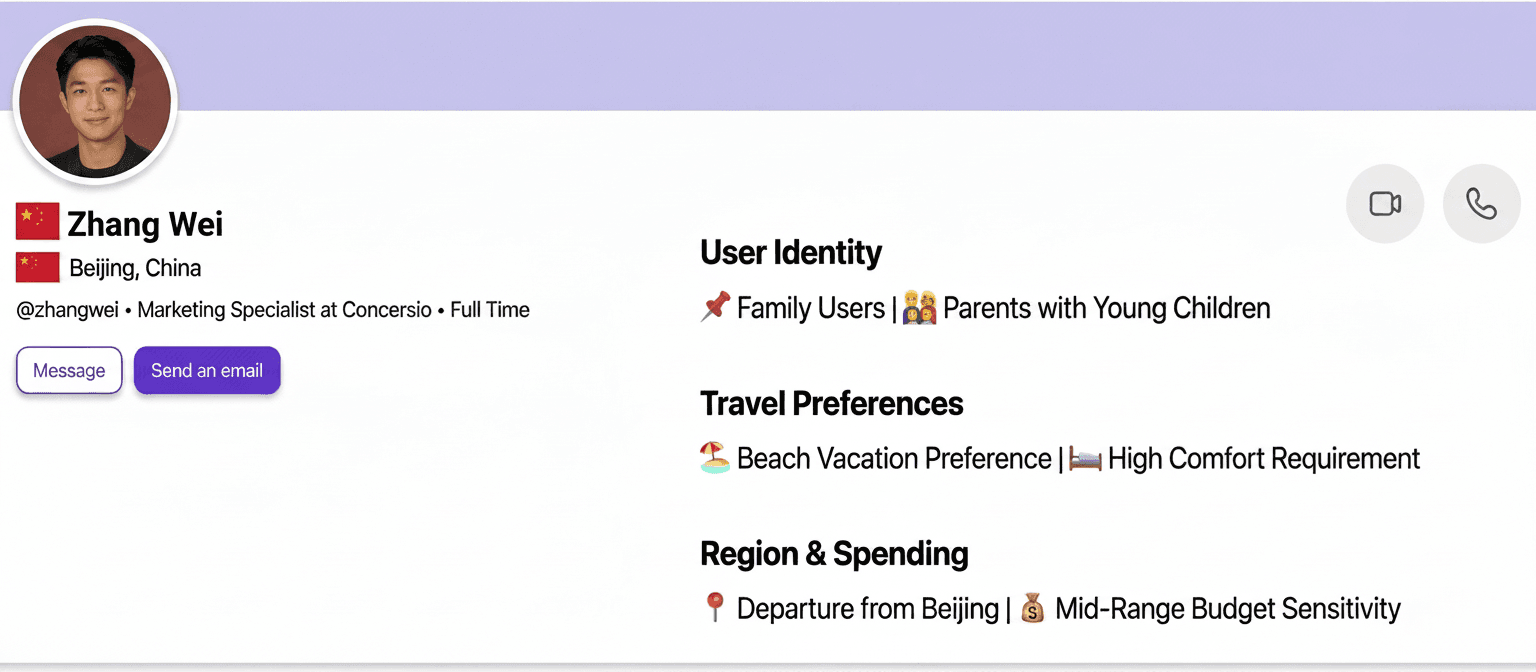 🇨🇳 Zhang Wei
🇨🇳 Beijing, China
@zhangwei • Marketing Specialist at Concersio • Full Time

Message
Send an email

User Identity
📌 Family Users | 👨‍👩‍👧 Parents with Young Children

Travel Preferences
🏖️ Beach Vacation Preference | 🛏️ High Comfort Requirement

Region & Spending
📍 Departure from Beijing | 💰 Mid-Range Budget Sensitivity